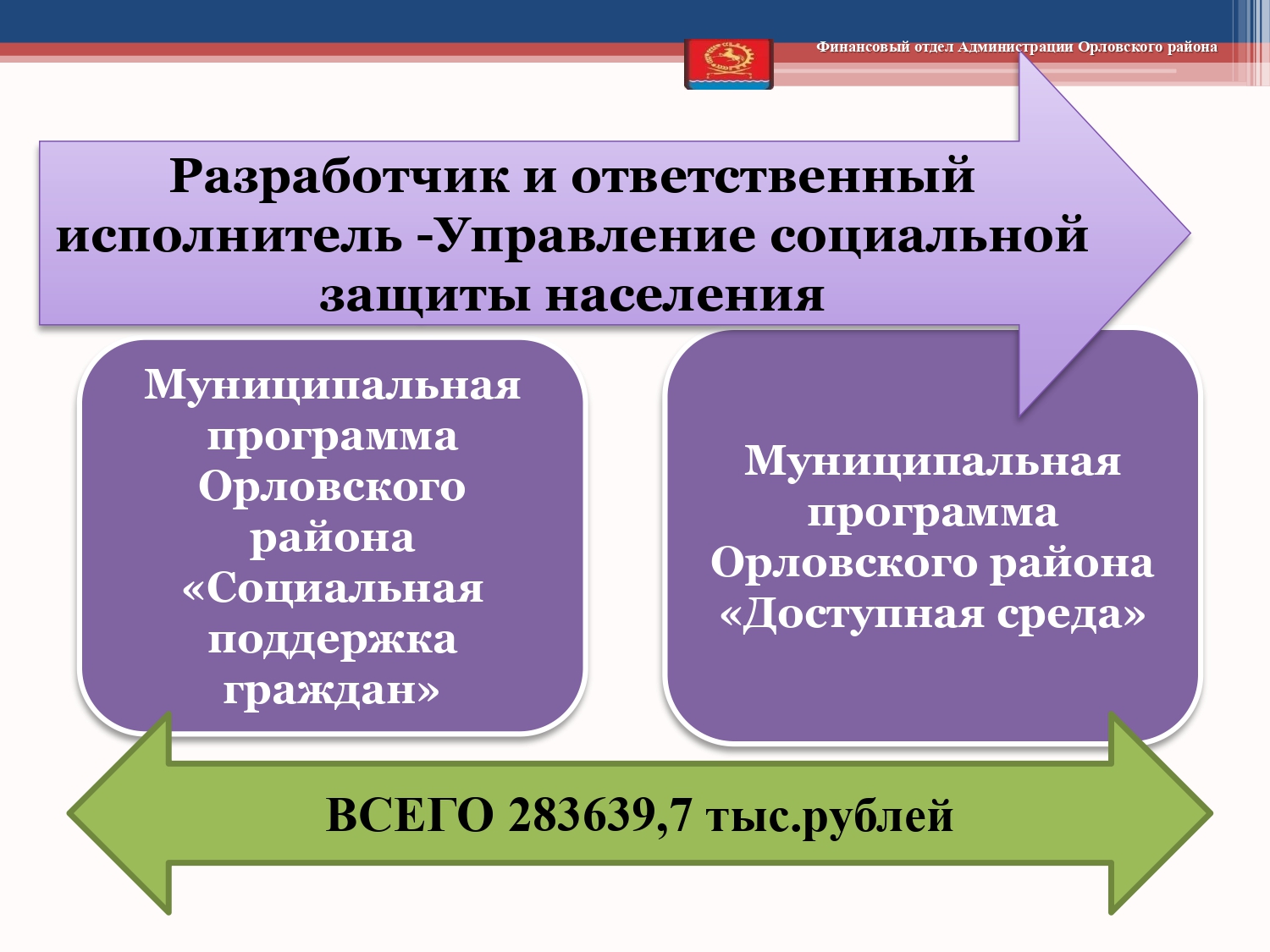 Финансовый отдел Администрации Орловского района

Разработчик и ответственный исполнитель -Управление социальной защиты населения

Муниципальная программа Орловского района «Социальная поддержка граждан»

Муниципальная программа Орловского района «Доступная среда»

ВСЕГО 283639,7 тыс.рублей